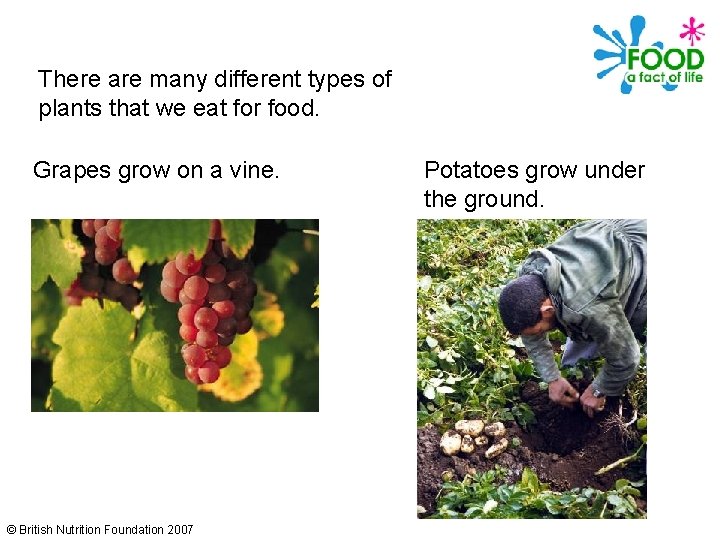 FOOD
a fact of life

There are many different types of plants that we eat for food.

Grapes grow on a vine.

Potatoes grow under the ground.

© British Nutrition Foundation 2007